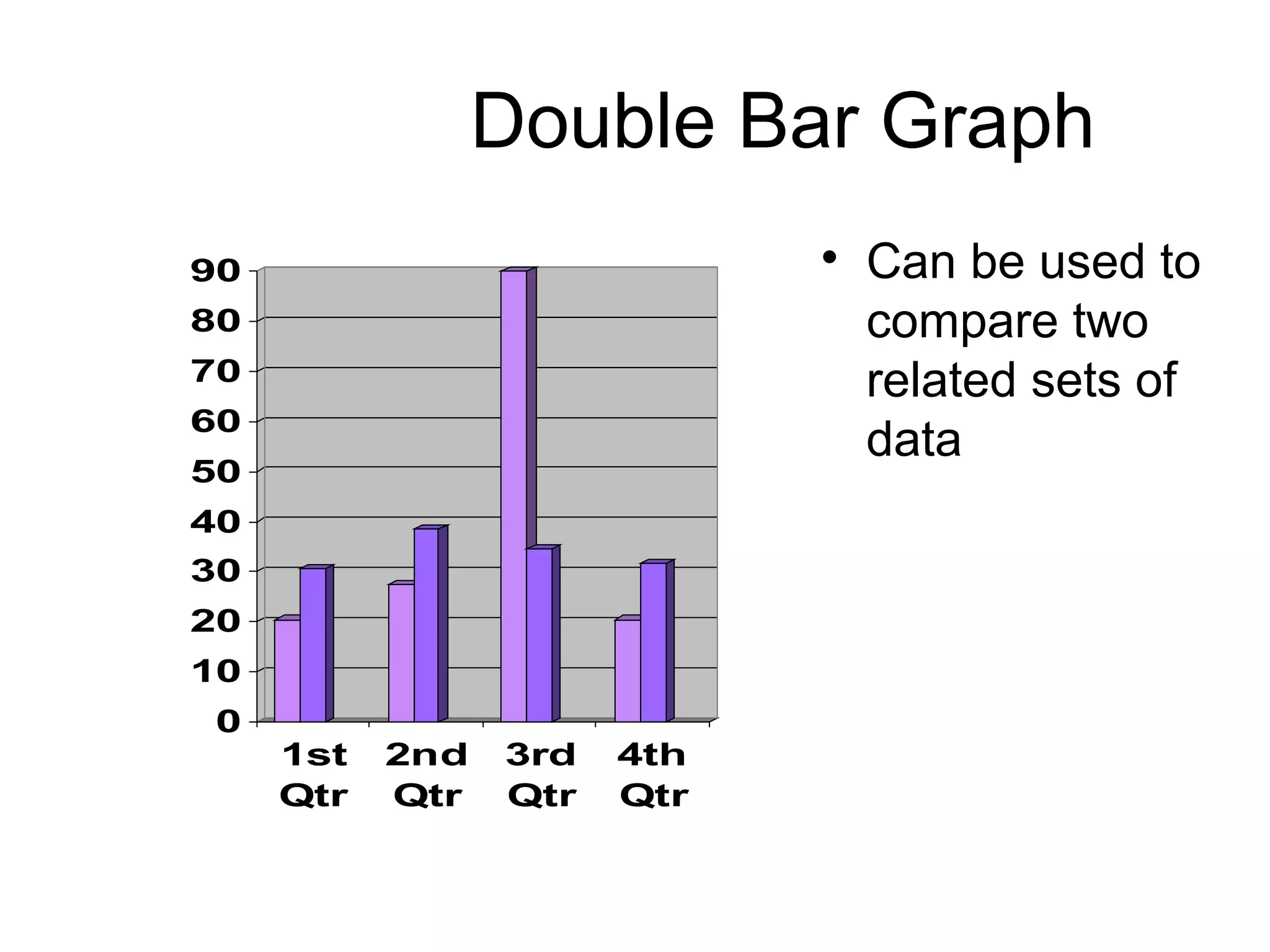 Double Bar Graph

90
80
70
60
50
40
30
20
10
0

1st Qtr
2nd Qtr
3rd Qtr
4th Qtr

• Can be used to compare two related sets of data